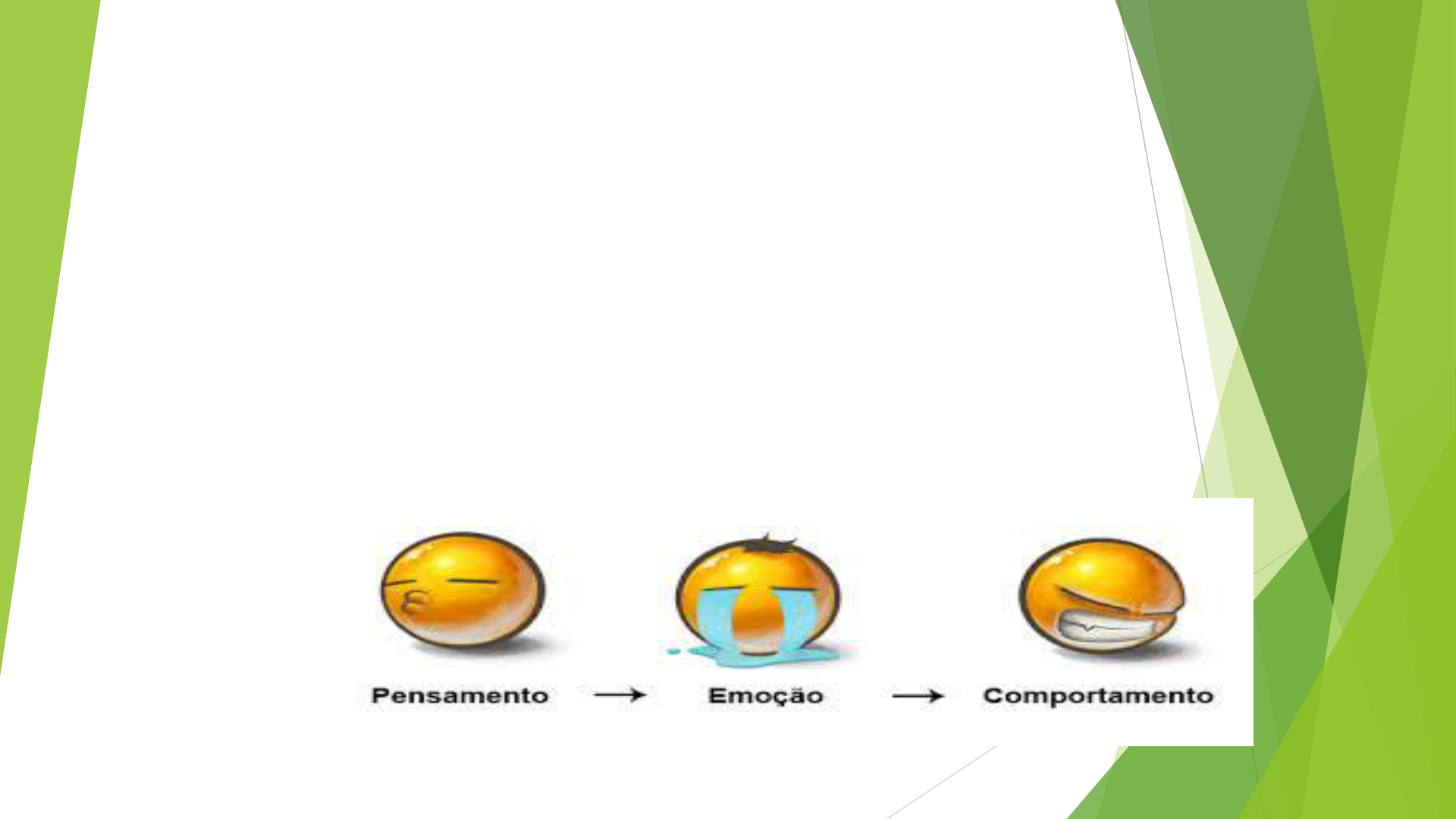 Pensamento → Emoção → Comportamento